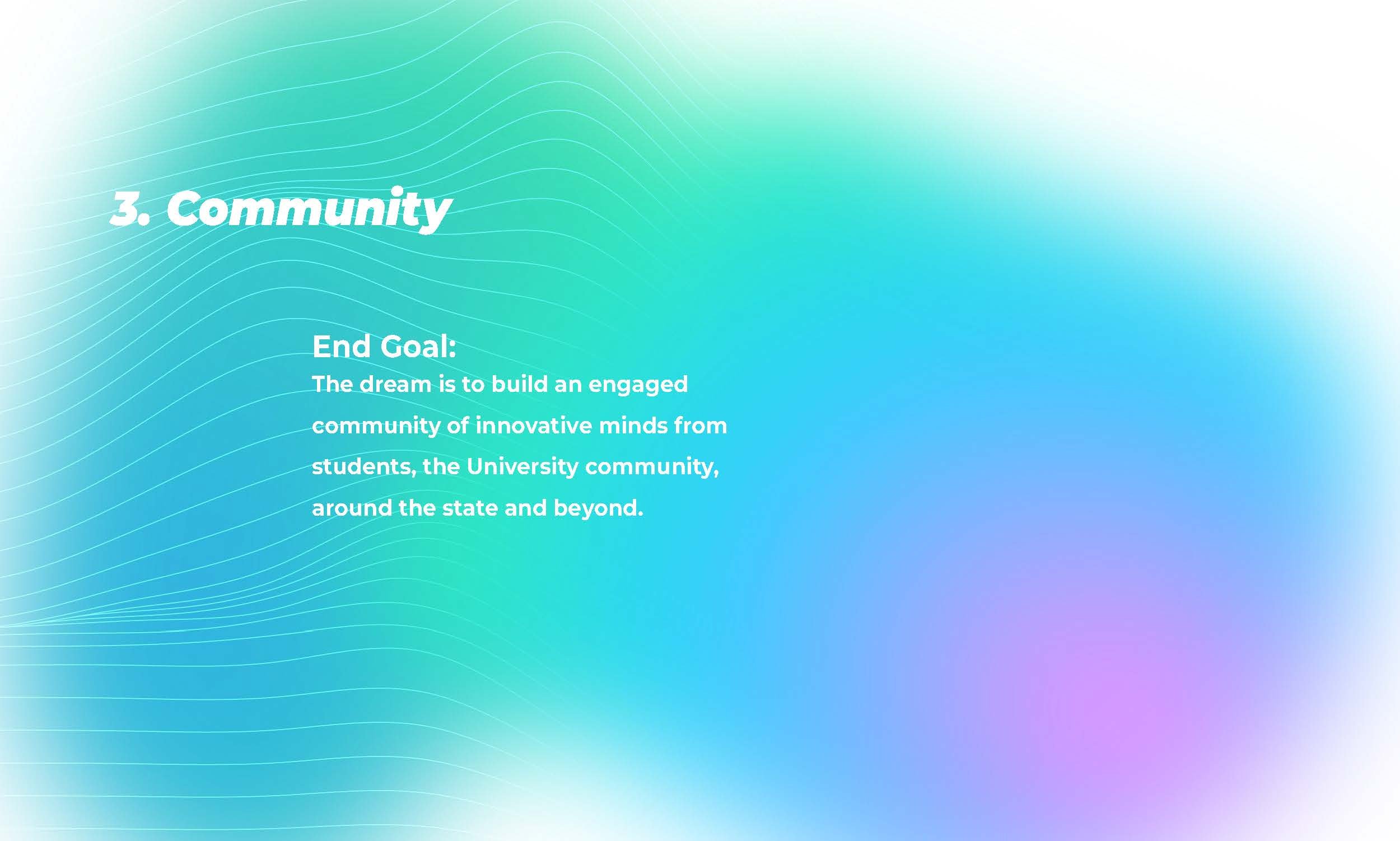 3. Community

End Goal:
The dream is to build an engaged community of innovative minds from students, the University community, around the state and beyond.